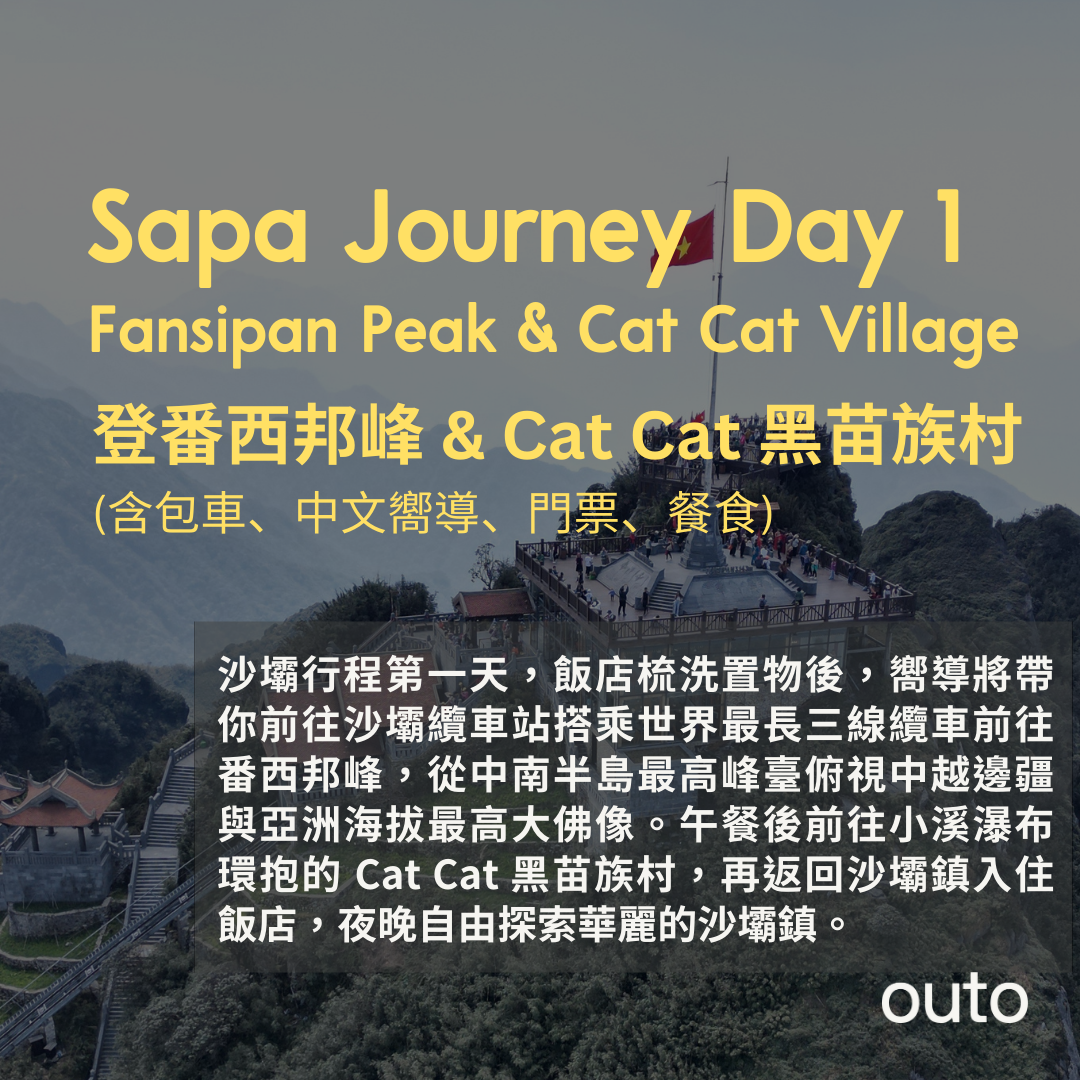 Sapa Journey Day 1
Fansipan Peak & Cat Cat Village
登番西邦峰 & Cat Cat 黑苗族村
(含包車、中文嚮導、門票、餐食)

沙壩行程第一天，飯店梳洗置物後，嚮導將帶你前往沙壩纜車站搭乘世界最長三線纜車前往番西邦峰，從中南半島最高峰臺俯視中越邊疆與亞洲海拔最高大佛像。午餐後前往小溪瀑布環抱的 Cat Cat 黑苗族村，再返回沙壩鎮入住飯店，夜晚自由探索華麗的沙壩鎮。

outo